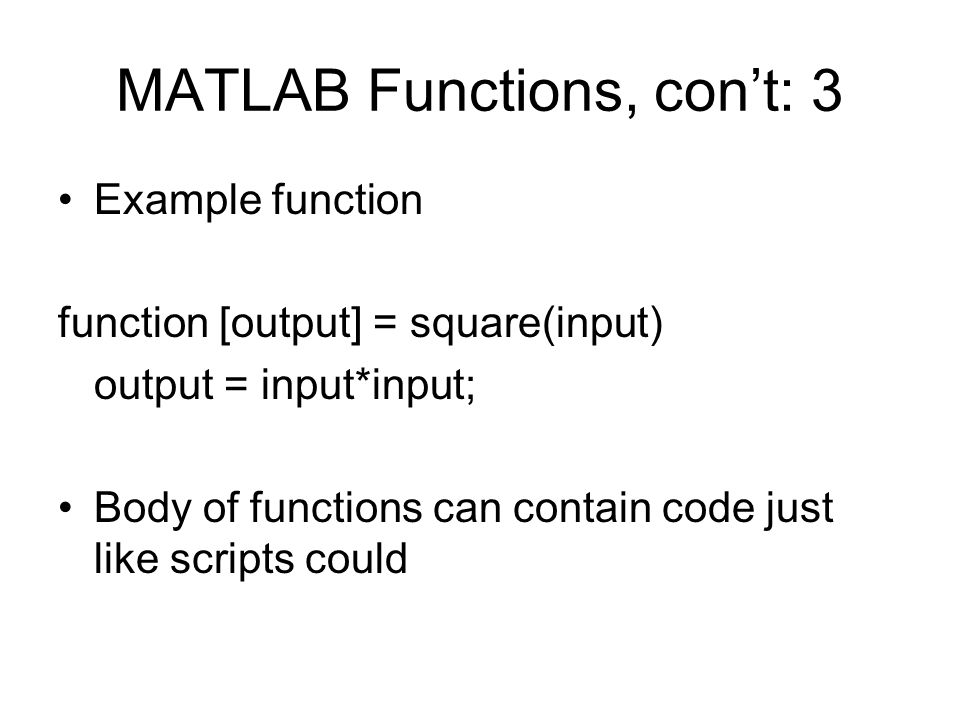 MATLAB Functions, con’t: 3

• Example function

function [output] = square(input)
output = input*input;

• Body of functions can contain code just like scripts could